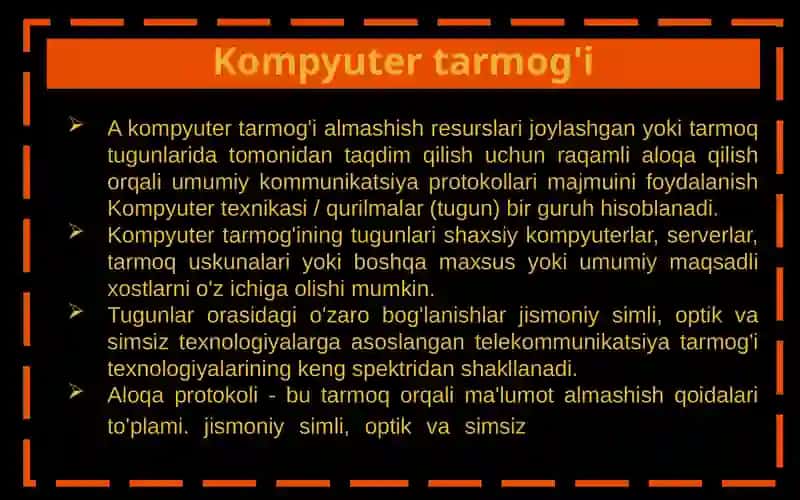 Kompyuter tarmog'i

➢ A kompyuter tarmog'i almashish resurslari joylashgan yoki tarmoq tugunlarida tomonidan taqdim qilish uchun raqamli aloqa qilish orqali umumiy kommunikatsiya protokollari majmuini foydalanish Kompyuter texnikasi / qurilmalar (tugun) bir guruh hisoblanadi.
➢ Kompyuter tarmog'ining tugunlari shaxsiy kompyuterlar, serverlar, tarmoq uskunalari yoki boshqa maxsus yoki umumiy maqsadli xostlarni o'z ichiga olishi mumkin.
➢ Tugunlar orasidagi o'zaro bog'lanishlar jismoniy simli, optik va simsiz texnologiyalarga asoslangan telekommunikatsiya tarmog'i texnologiyalarining keng spektridan shakllanadi.
➢ Aloqa protokoli - bu tarmoq orqali ma'lumot almashish qoidalari to'plami. jismoniy simli, optik va simsiz